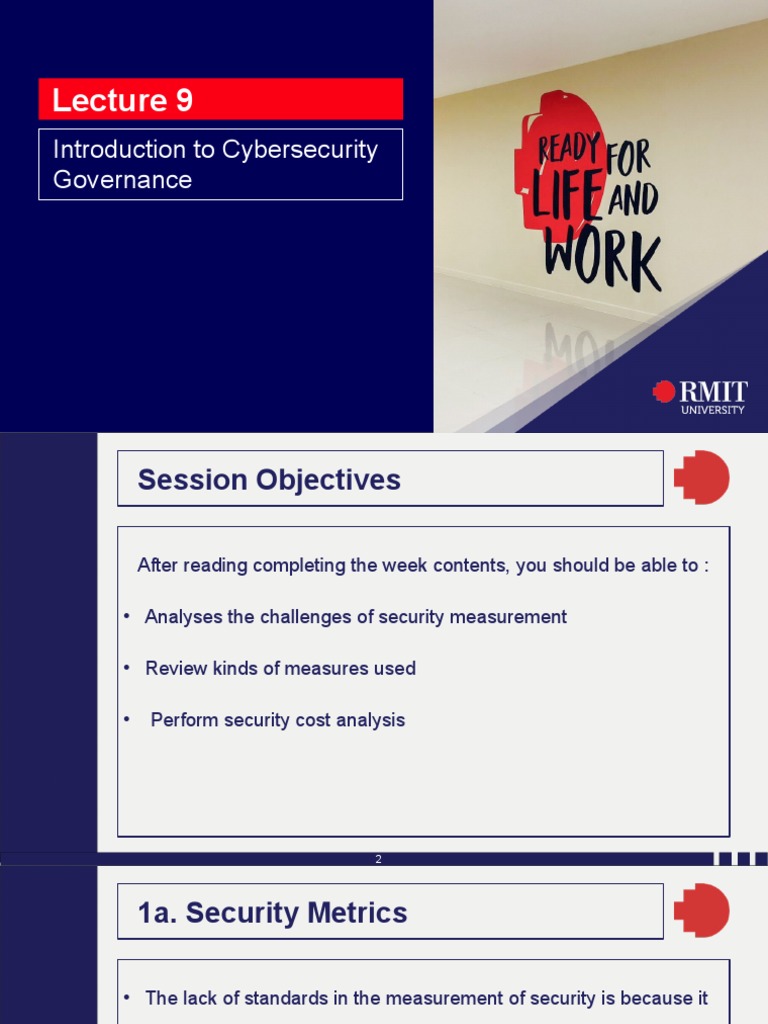 Lecture 9

Introduction to Cybersecurity Governance

READY FOR LIFE AND WORK

RMIT UNIVERSITY

Session Objectives

After reading completing the week contents, you should be able to :

• Analyses the challenges of security measurement

• Review kinds of measures used

• Perform security cost analysis

2

1a. Security Metrics

• The lack of standards in the measurement of security is because it